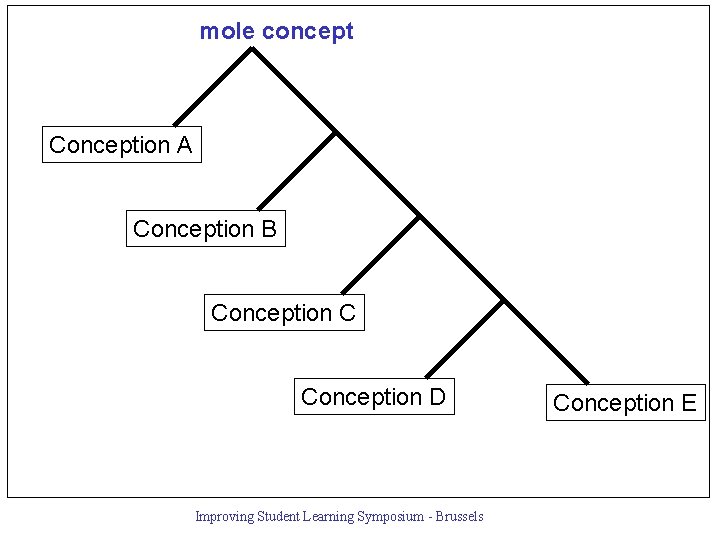 mole concept

Conception A

Conception B

Conception C

Conception D

Conception E

Improving Student Learning Symposium - Brussels